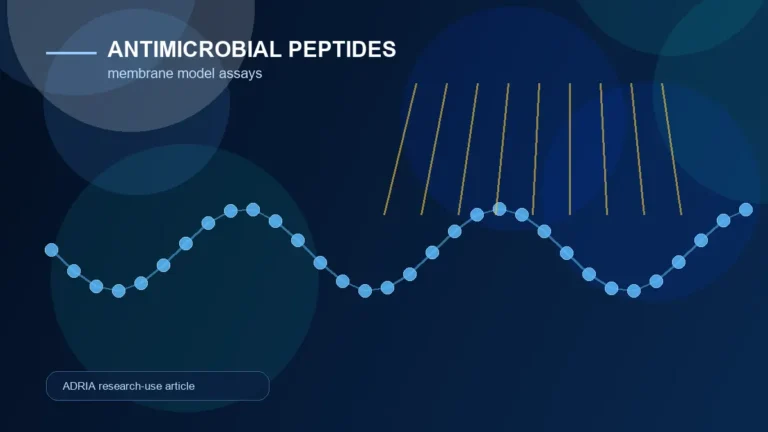 ANTIMICROBIAL PEPTIDES
membrane model assays

ADRIA research-use article